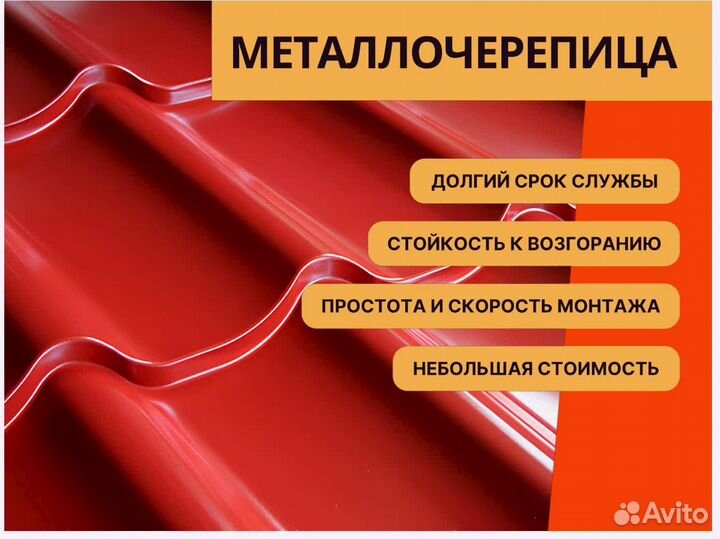 МЕТАЛЛОЧЕРЕПИЦА

ДОЛГИЙ СРОК СЛУЖБЫ

СТОЙКОСТЬ К ВОЗГОРАНИЮ

ПРОСТОТА И СКОРОСТЬ МОНТАЖА

НЕБОЛЬШАЯ СТОИМОСТЬ

Avito